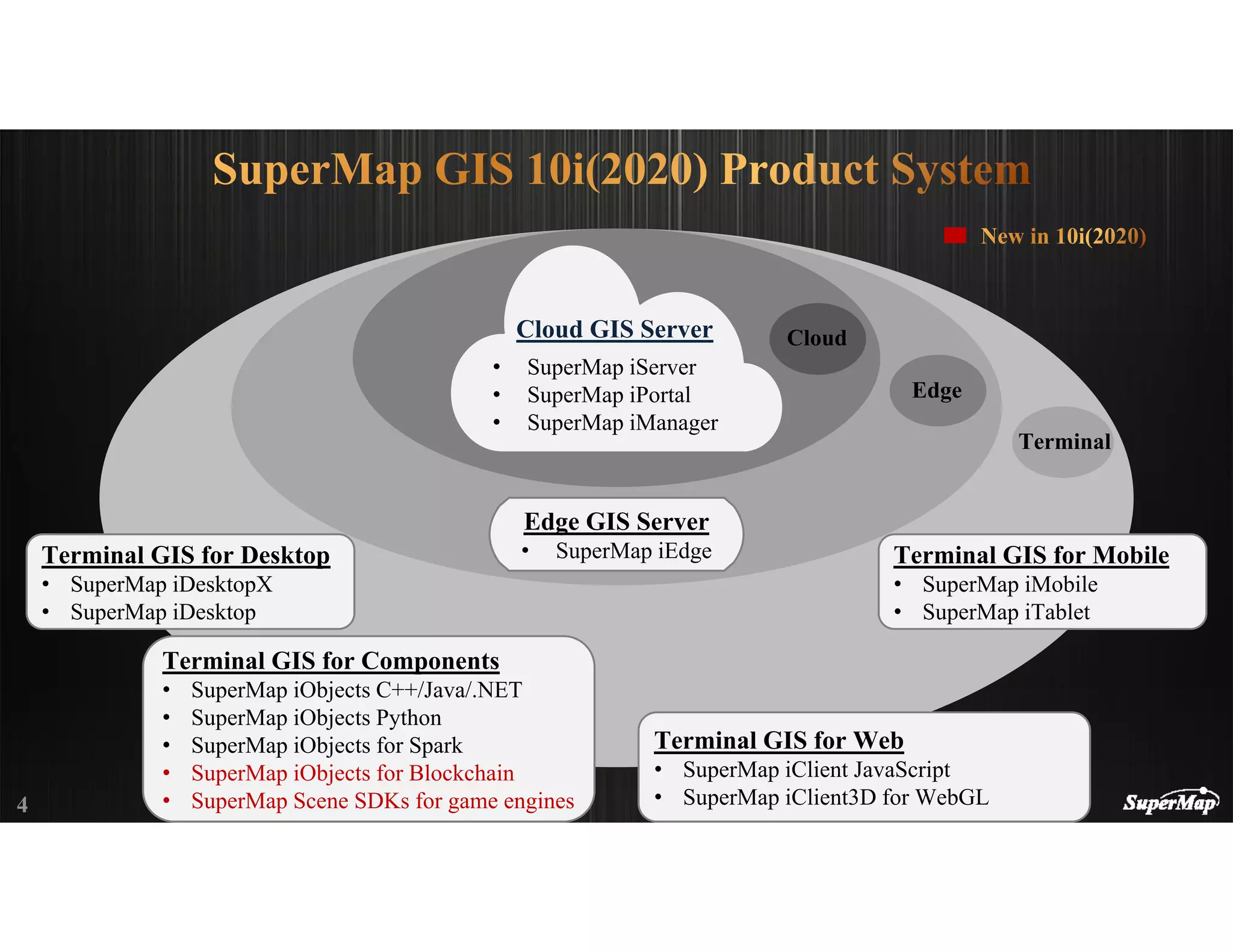 SuperMap GIS 10i(2020) Product System

New in 10i(2020)

Cloud GIS Server
• SuperMap iServer
• SuperMap iPortal
• SuperMap iManager

Cloud

Edge

Terminal

Edge GIS Server
• SuperMap iEdge

Terminal GIS for Desktop
• SuperMap iDesktopX
• SuperMap iDesktop

Terminal GIS for Mobile
• SuperMap iMobile
• SuperMap iTablet

Terminal GIS for Components
• SuperMap iObjects C++/Java/.NET
• SuperMap iObjects Python
• SuperMap iObjects for Spark
• SuperMap iObjects for Blockchain
• SuperMap Scene SDKs for game engines

Terminal GIS for Web
• SuperMap iClient JavaScript
• SuperMap iClient3D for WebGL

4

SuperMap